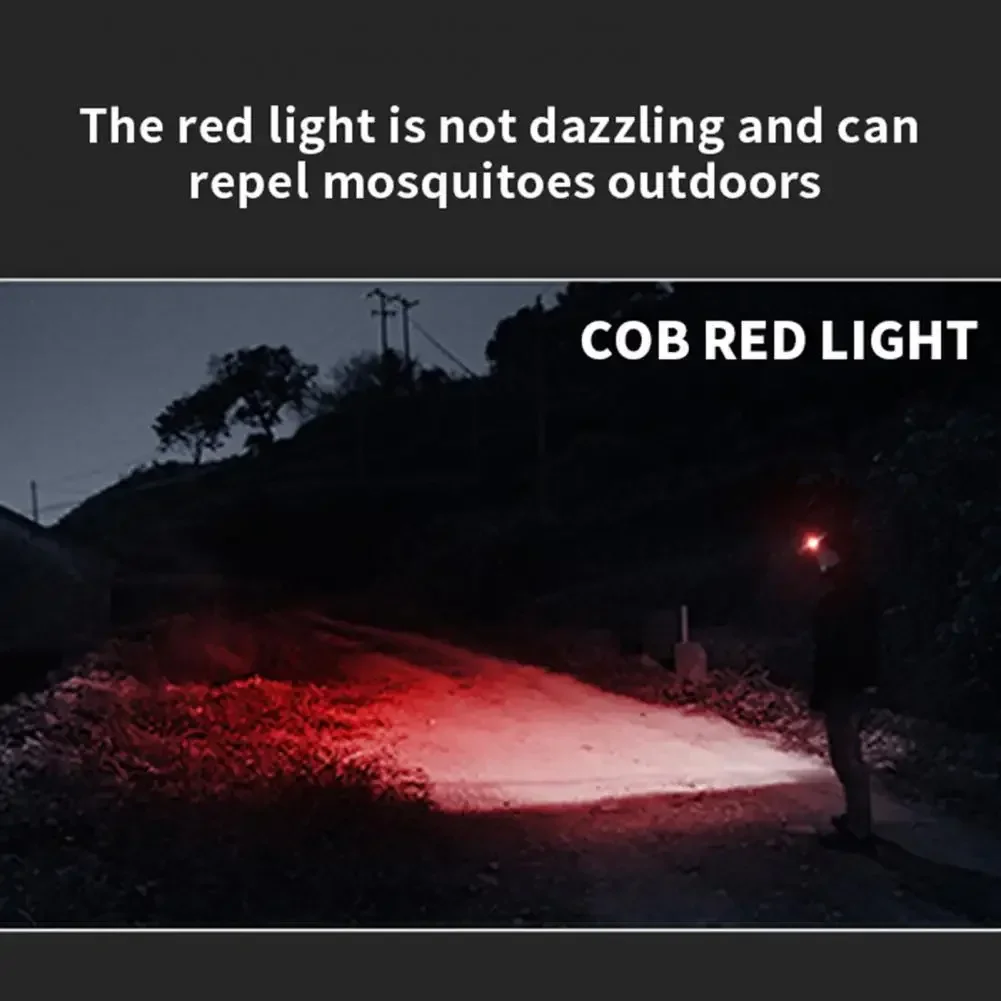 The red light is not dazzling and can repel mosquitoes outdoors

COB RED LIGHT